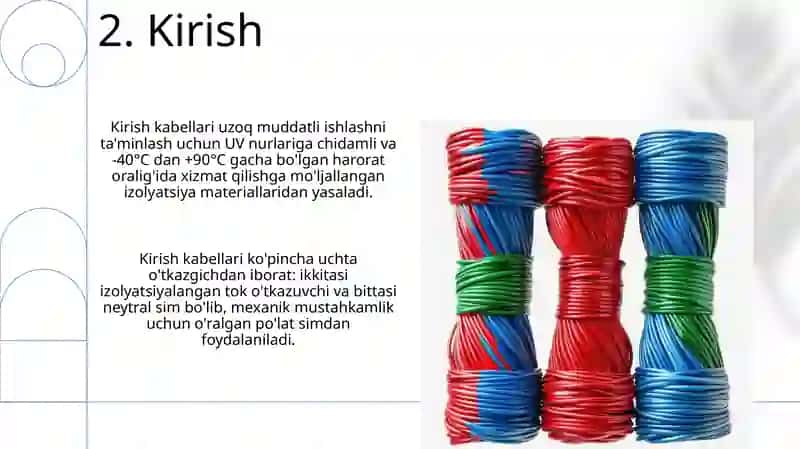 2. Kirish

Kirish kabellari uzoq muddatli ishlashni ta'minlash uchun UV nurlariga chidamli va -40°C dan +90°C gacha bo'lgan harorat oralig'ida xizmat qilishga mo'ljallangan izolyatsiya materiallaridan yasaladi.

Kirish kabellari ko'pincha uchta o'tkazgichdan iborat: ikkitasi izolyatsiyalangan tok o'tkazuvchi va bittasi neytral sim bo'lib, mexanik mustahkamlik uchun o'ralgan po'lat simdan foydalaniladi.